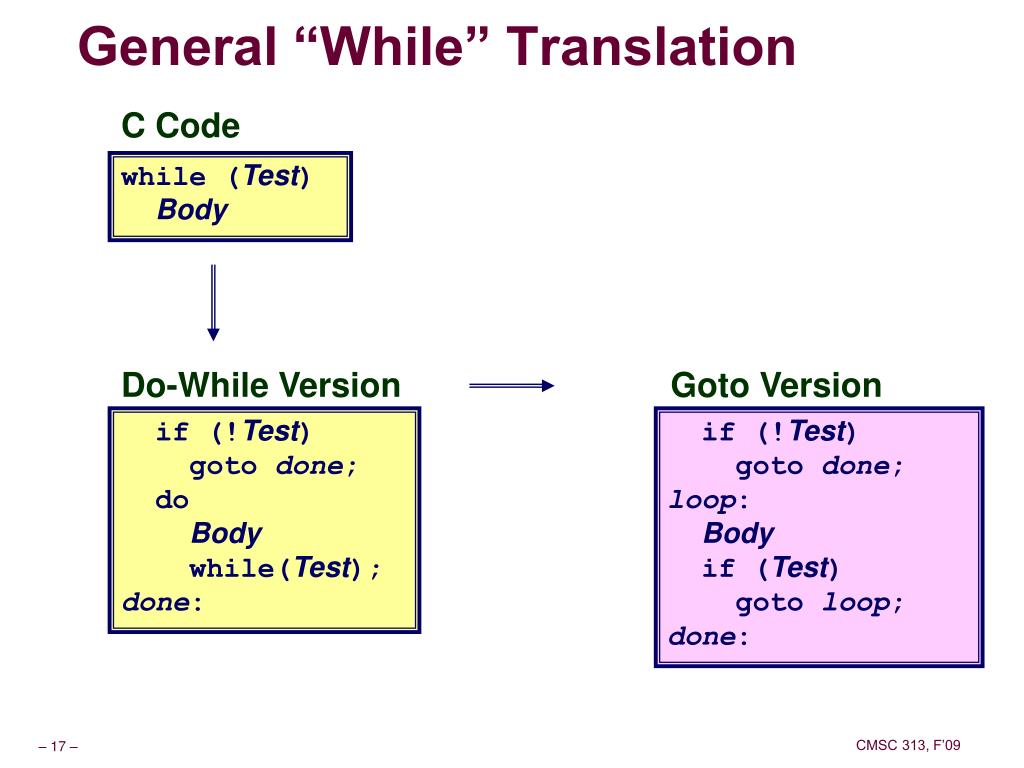 General “While” Translation

C Code

while (Test)
Body

Do-While Version

if (!Test)
goto done;
do
Body
while(Test);
done:

Goto Version

if (!Test)
goto done;
loop:
Body
if (Test)
goto loop;
done:

– 17 –

CMSC 313, F’09